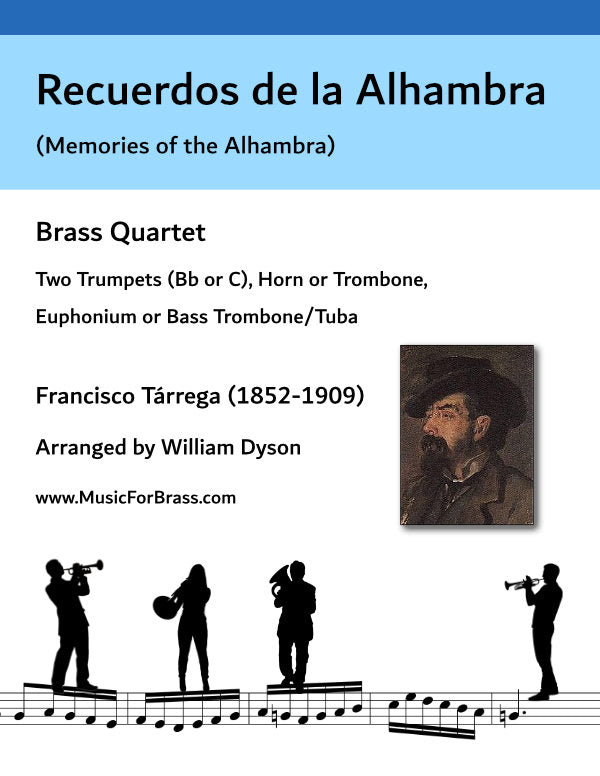 Recuerdos de la Alhambra

(Memories of the Alhambra)

Brass Quartet

Two Trumpets (Bb or C), Horn or Trombone,

Euphonium or Bass Trombone/Tuba

Francisco Tárrega (1852-1909)

Arranged by William Dyson

www.MusicForBrass.com